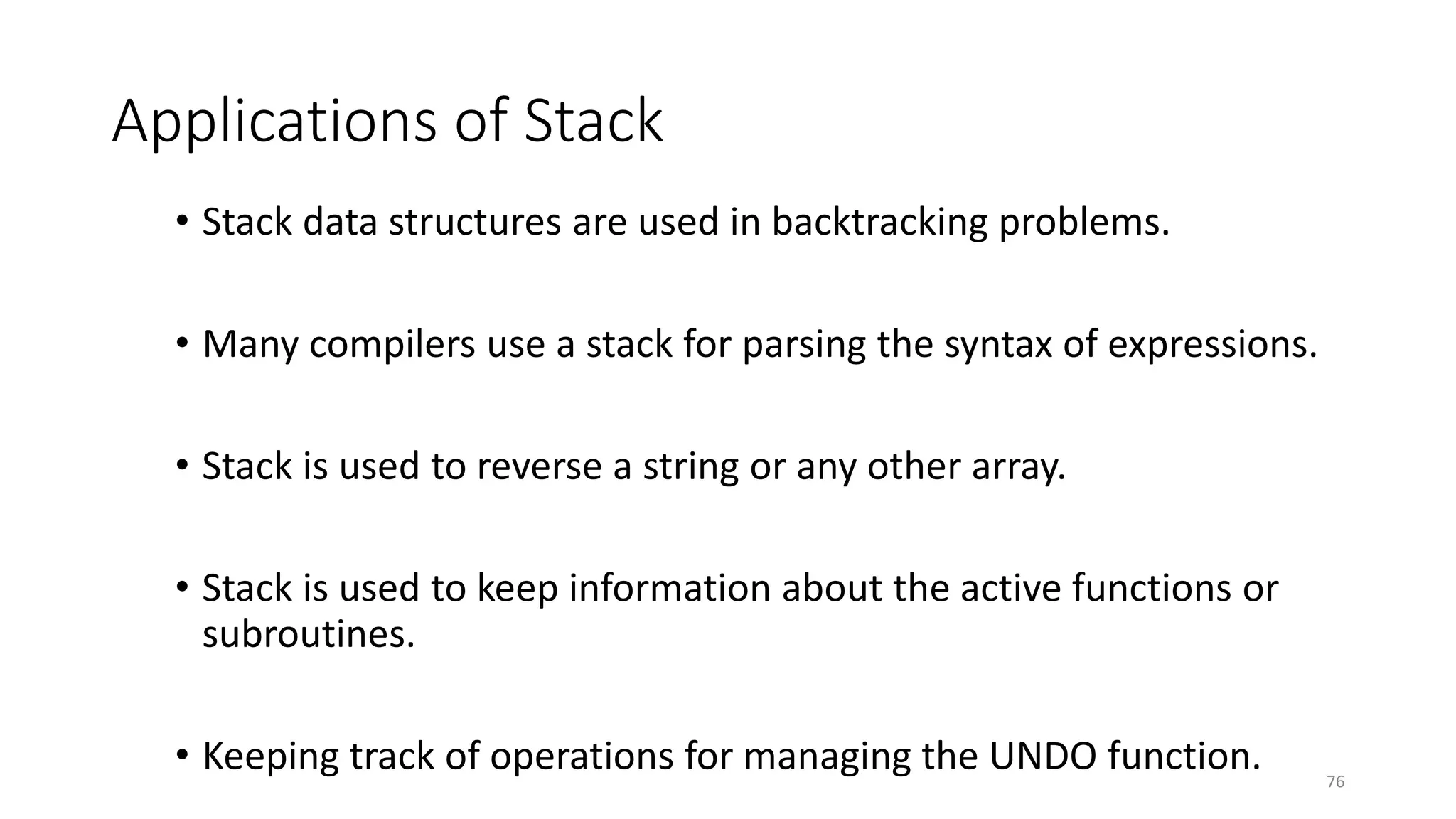 Applications of Stack

• Stack data structures are used in backtracking problems.

• Many compilers use a stack for parsing the syntax of expressions.

• Stack is used to reverse a string or any other array.

• Stack is used to keep information about the active functions or subroutines.

• Keeping track of operations for managing the UNDO function.

76